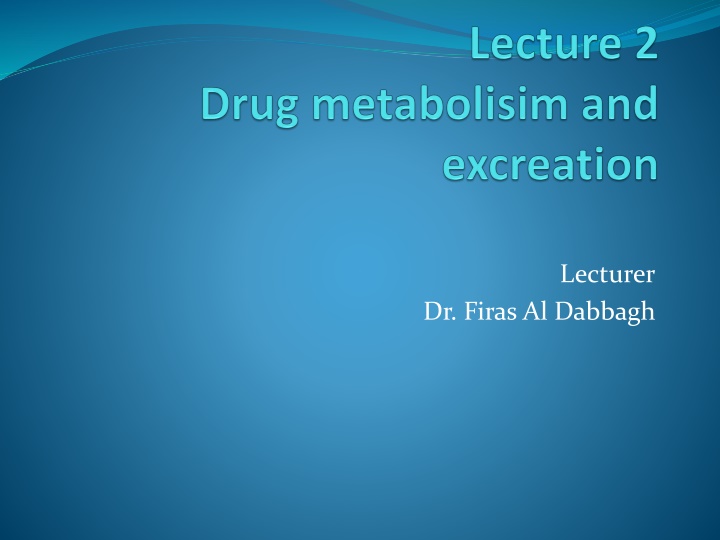 Lecture 2
Drug metabolisim and excreation

Lecturer
Dr. Firas Al Dabbagh